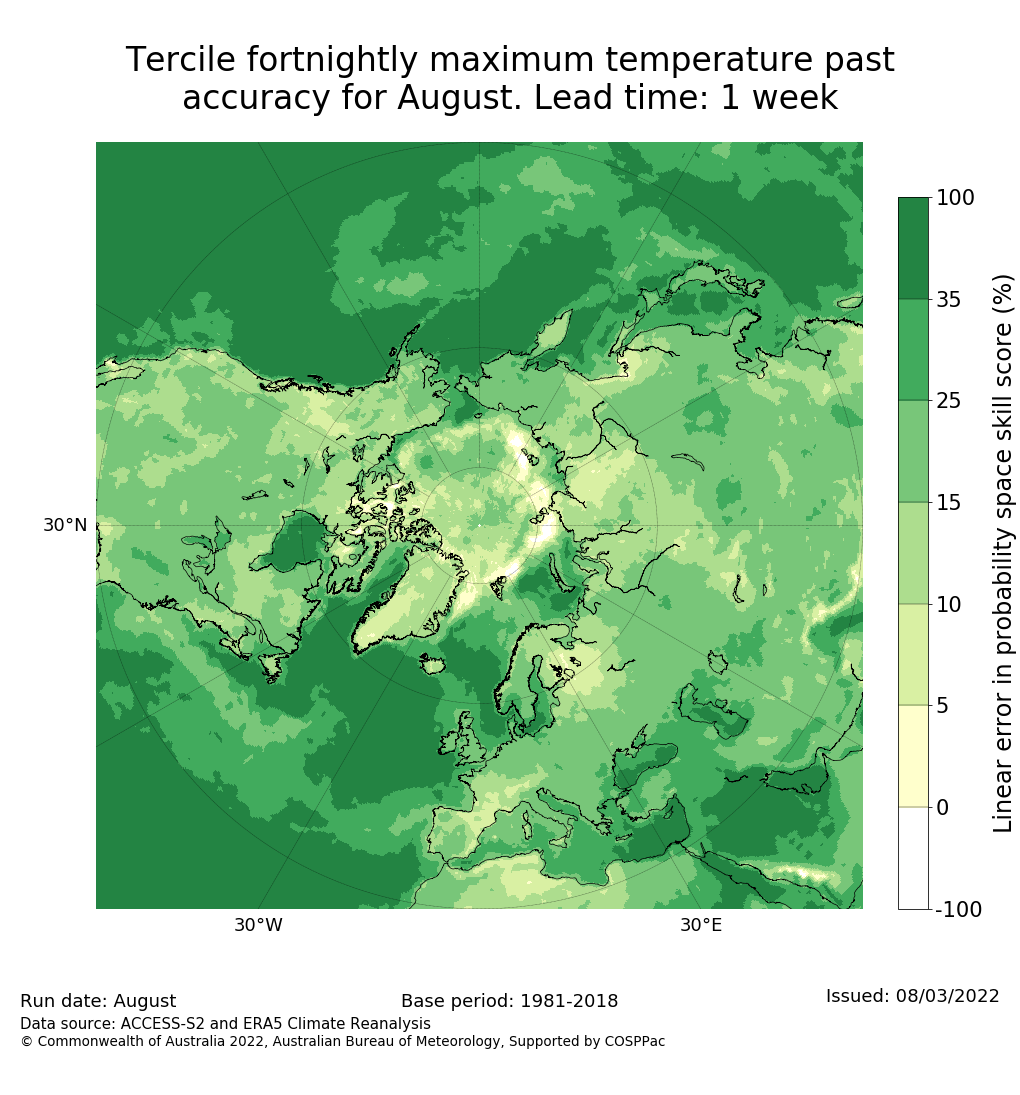 Tercile fortnightly maximum temperature past accuracy for August. Lead time: 1 week

30°N

30°W

30°E

100
35
25
15
10
5
0
-100

Linear error in probability space skill score (%)

Run date: August

Base period: 1981-2018

Issued: 08/03/2022

Data source: ACCESS-S2 and ERA5 Climate Reanalysis
© Commonwealth of Australia 2022, Australian Bureau of Meteorology, Supported by COSPPac